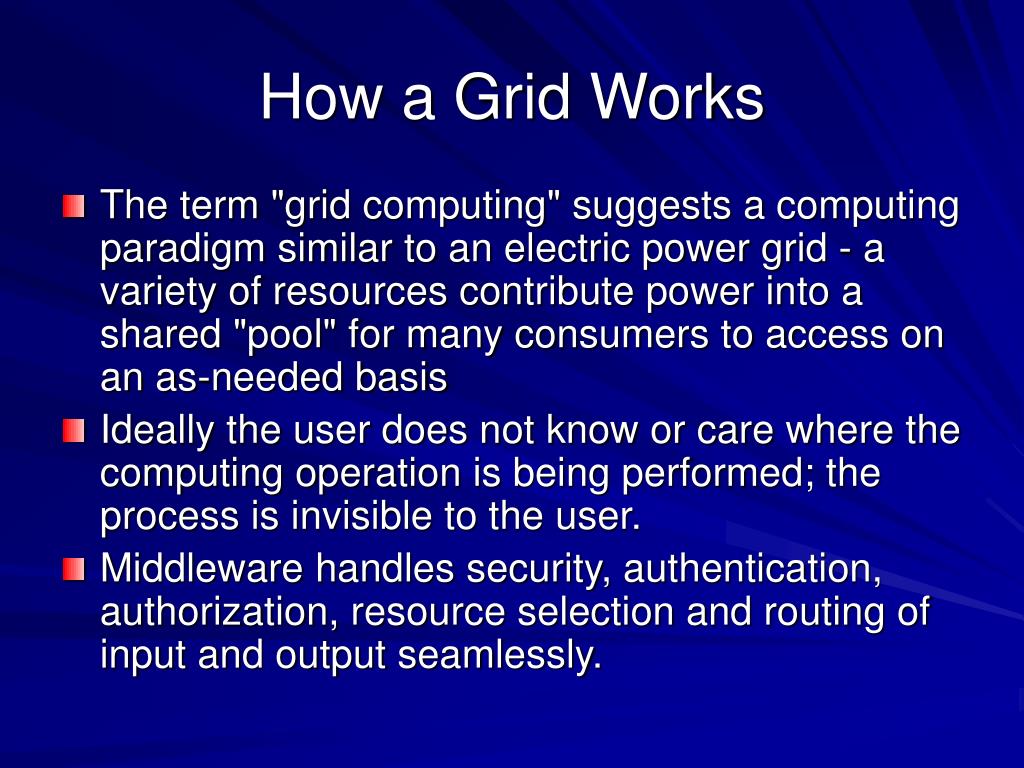 How a Grid Works

The term "grid computing" suggests a computing paradigm similar to an electric power grid - a variety of resources contribute power into a shared "pool" for many consumers to access on an as-needed basis

Ideally the user does not know or care where the computing operation is being performed; the process is invisible to the user.

Middleware handles security, authentication, authorization, resource selection and routing of input and output seamlessly.